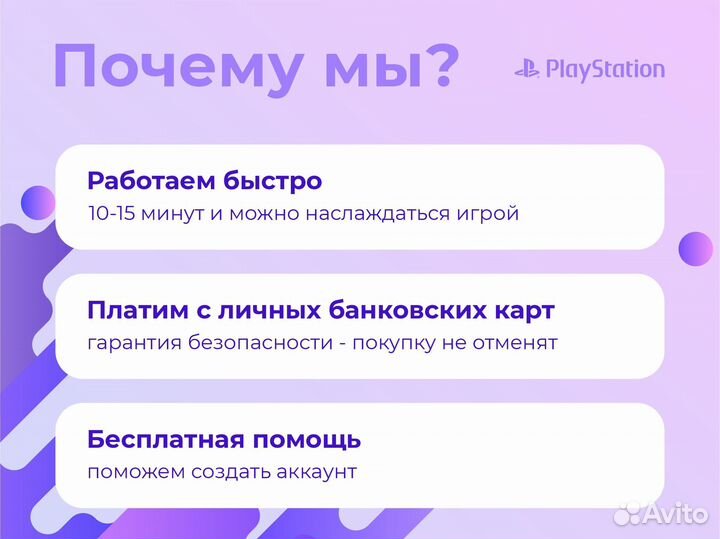 Почему мы?

PlayStation

Работаем быстро
10-15 минут и можно наслаждаться игрой

Платим с личных банковских карт
гарантия безопасности - покупку не отменят

Бесплатная помощь
поможем создать аккаунт

Avito